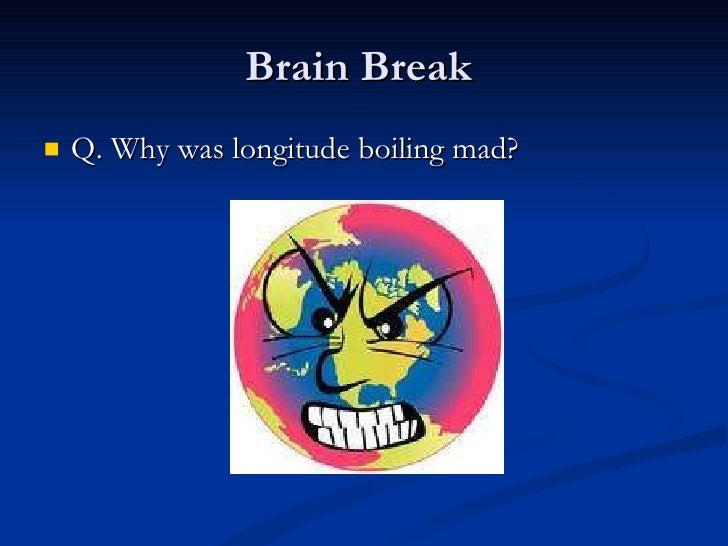 Brain Break

Q. Why was longitude boiling mad?